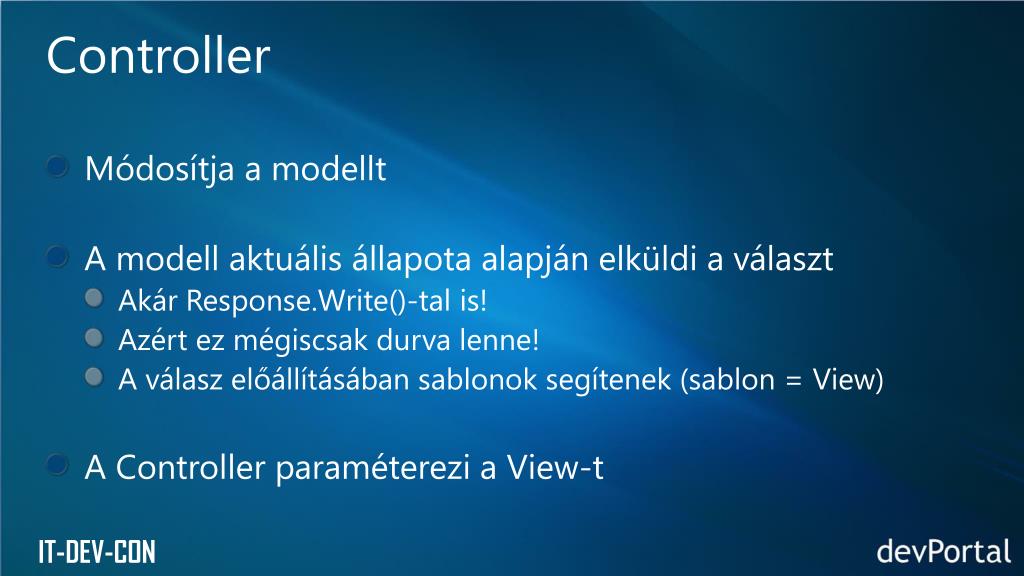 Controller

Módosítja a modellt

A modell aktuális állapota alapján elküldi a választ

Akár Response.Write()-tal is!

Azért ez mégiscsak durva lenne!

A válasz előállításában sablonok segítenek (sablon = View)

A Controller paraméterezi a View-t

IT-DEV-CON

devPortal